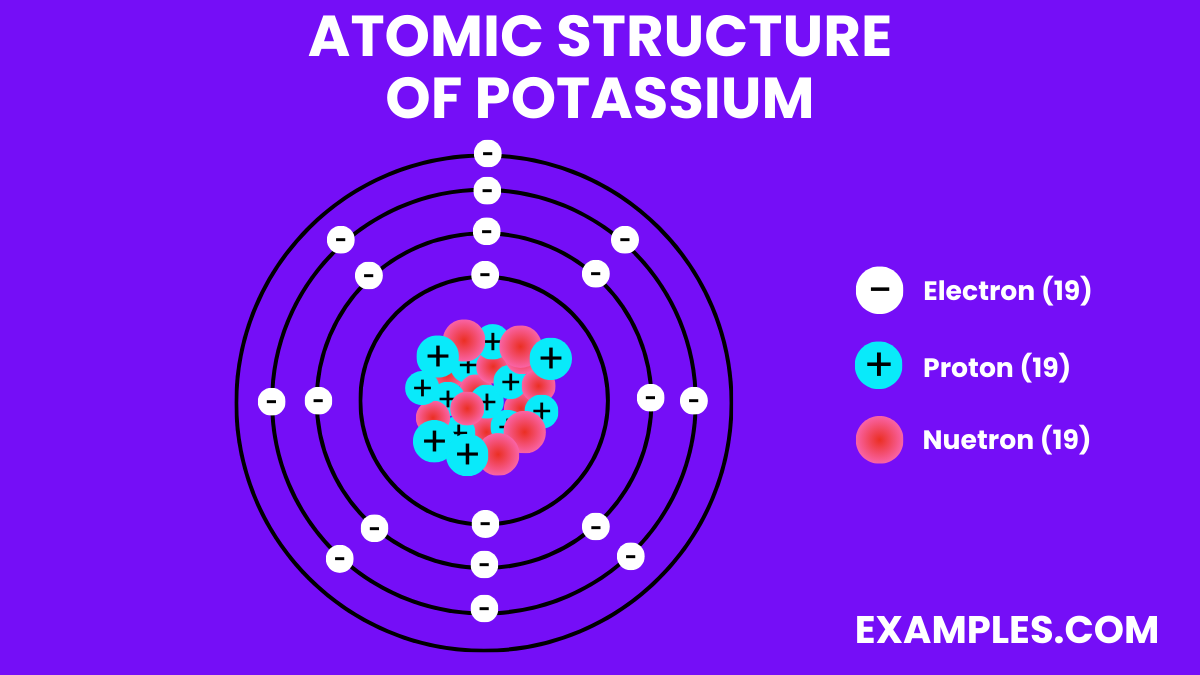 ATOMIC STRUCTURE OF POTASSIUM

Electron (19)

Proton (19)

Nuetron (19)

EXAMPLES.COM